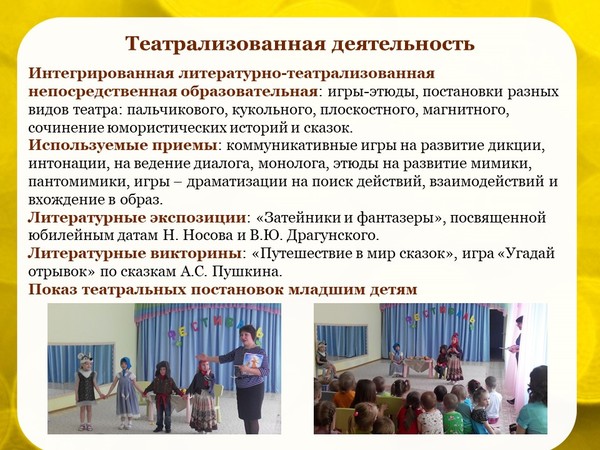 Театрализованная деятельность

Интегрированная литературно-театрализованная непосредственная образовательная: игры-этюды, постановки разных видов театра: пальчикового, кукольного, плоскостного, магнитного, сочинение юмористических историй и сказок.
Используемые приемы: коммуникативные игры на развитие дикции, интонации, на ведение диалога, монолога, этюды на развитие мимики, пантомимики, игры – драматизации на поиск действий, взаимодействий и вхождение в образ.
Литературные экспозиции: «Затейники и фантазеры», посвященной юбилейным датам Н. Носова и В.Ю. Драгунского.
Литературные викторины: «Путешествие в мир сказок», игра «Угадай отрывок» по сказкам А.С. Пушкина.
Показ театральных постановок младшим детям

ФЕСТИВАЛЬ

ФЕСТИВАЛЬ